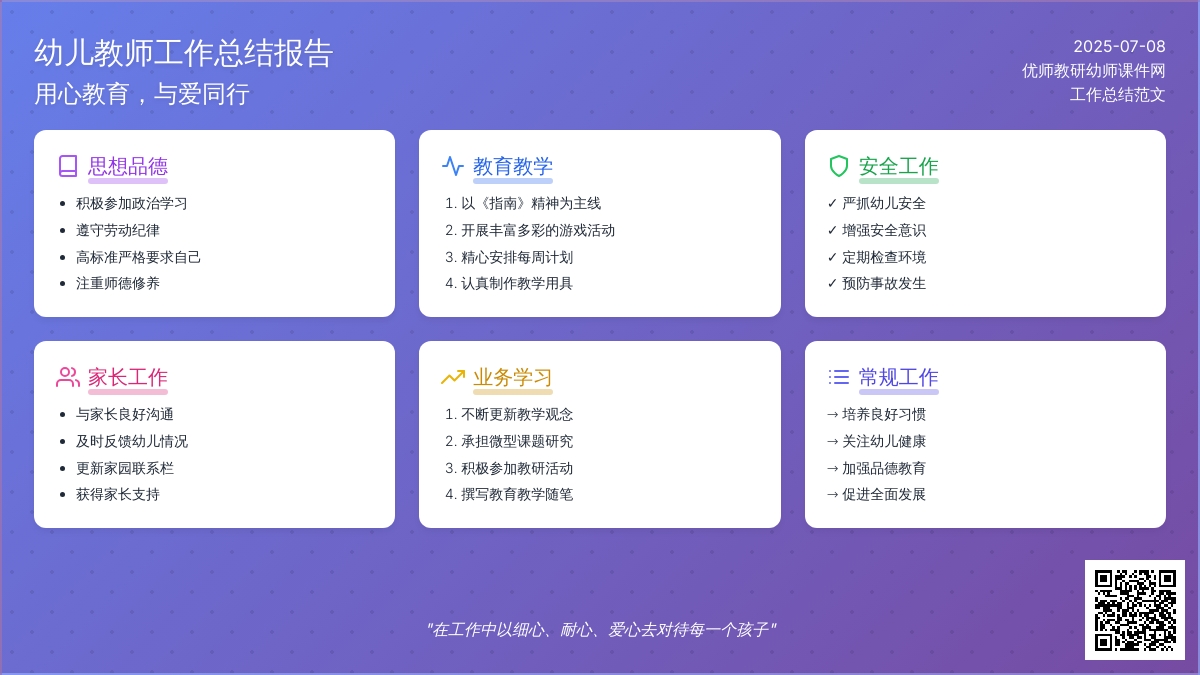 幼儿教师工作总结报告
用心教育，与爱同行

2025-07-08
优师教研幼师课件网
工作总结范文

思想品德
- 积极参加政治学习
- 遵守劳动纪律
- 高标准严格要求自己
- 注重师德修养

教育教学
1. 以《指南》精神为主线
2. 开展丰富多彩的游戏活动
3. 精心安排每周计划
4. 认真制作教学用具

安全工作
✓ 严抓幼儿安全
✓ 增强安全意识
✓ 定期检查环境
✓ 预防事故发生

家长工作
- 与家长良好沟通
- 及时反馈幼儿情况
- 更新家园联系栏
- 获得家长支持

业务学习
1. 不断更新教学观念
2. 承担微型课题研究
3. 积极参加教研活动
4. 撰写教育教学随笔

常规工作
→ 培养良好习惯
→ 关注幼儿健康
→ 加强品德教育
→ 促进全面发展

"在工作中以细心、耐心、爱心去对待每一个孩子"